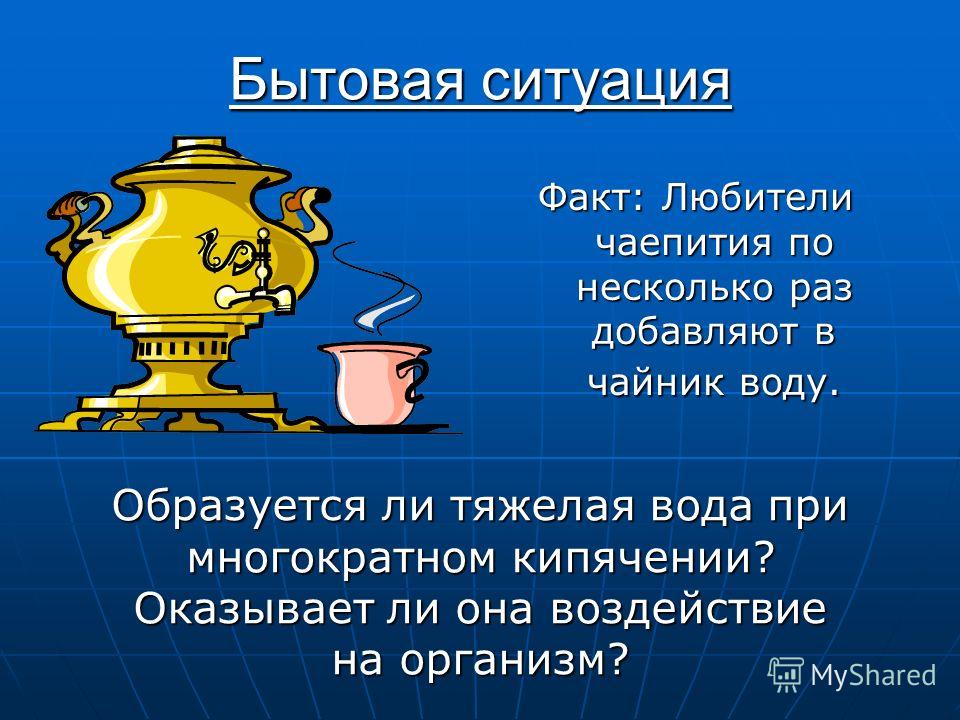 Бытовая ситуация

Факт: Любители чаепития по несколько раз добавляют в чайник воду.

Образуется ли тяжелая вода при многократном кипячении? Оказывает ли она воздействие на организм?

MyShared